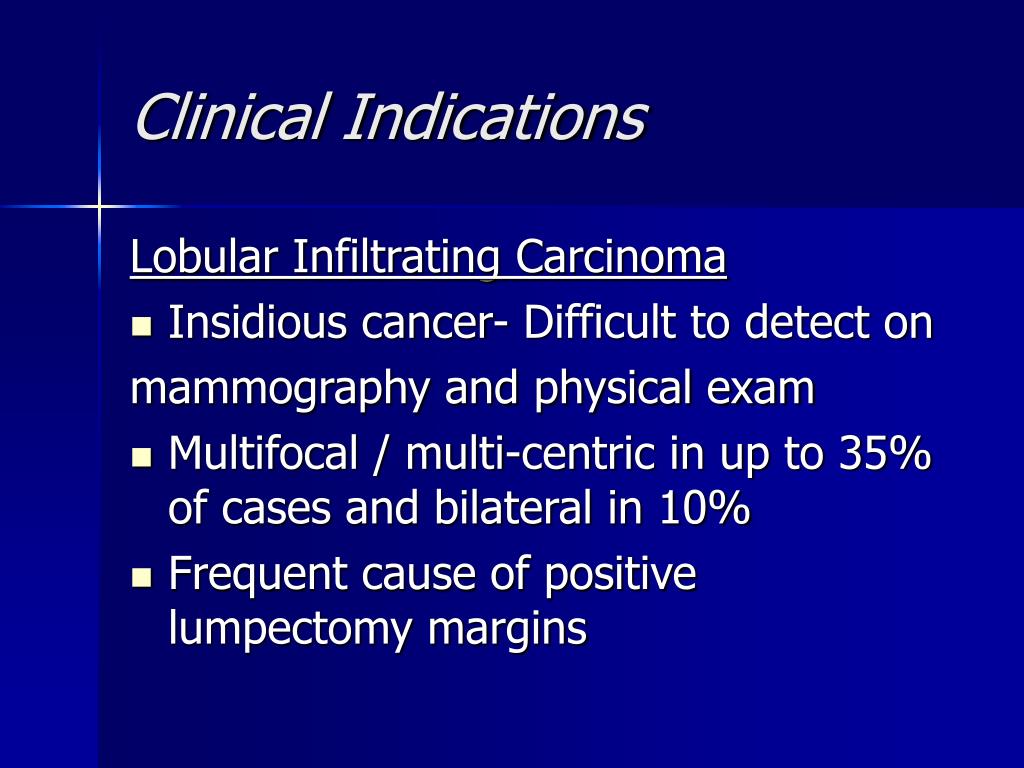 Clinical Indications

Lobular Infiltrating Carcinoma

- Insidious cancer- Difficult to detect on mammography and physical exam
- Multifocal / multi-centric in up to 35% of cases and bilateral in 10%
- Frequent cause of positive lumpectomy margins